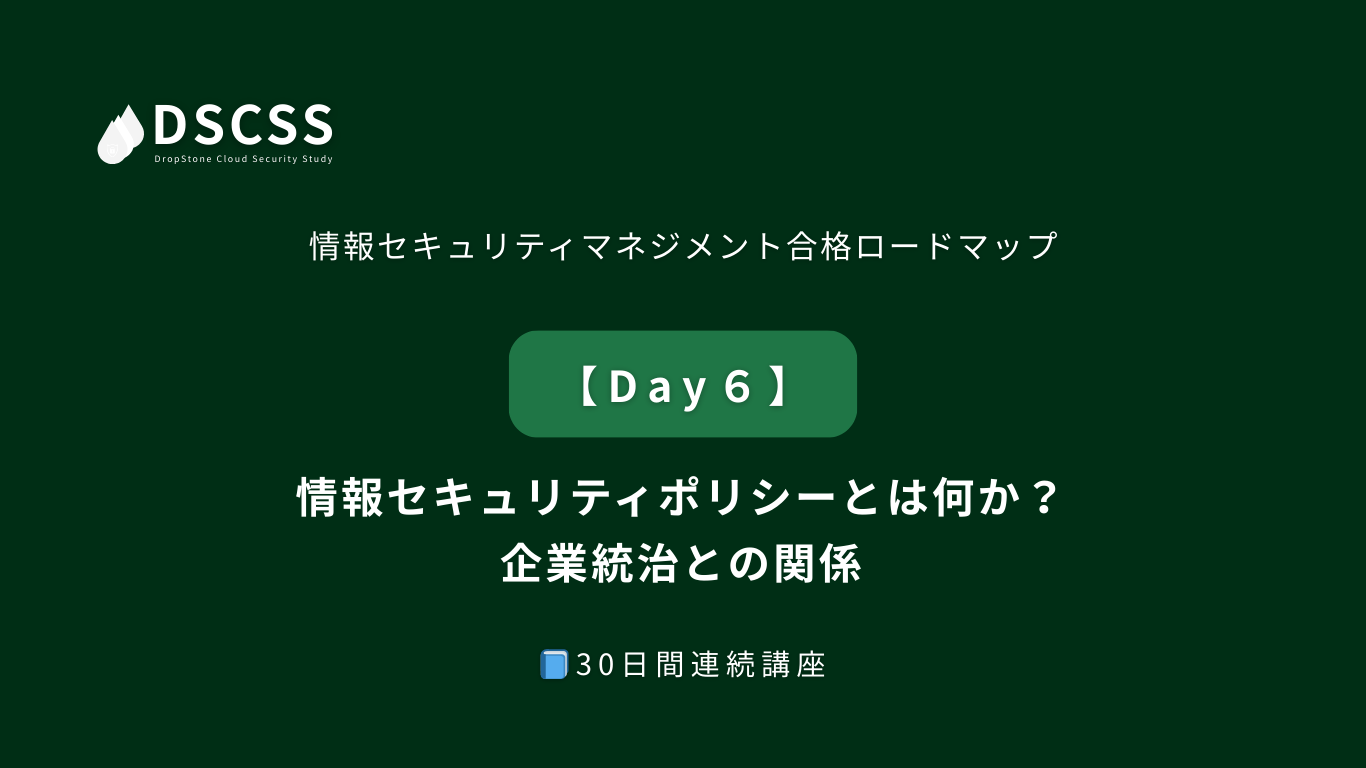 DSCSS
DropStone Cloud Security Study

情報セキュリティマネジメント合格ロードマップ

【Day 6】

情報セキュリティポリシーとは何か？
企業統治との関係

📘30日間連続講座